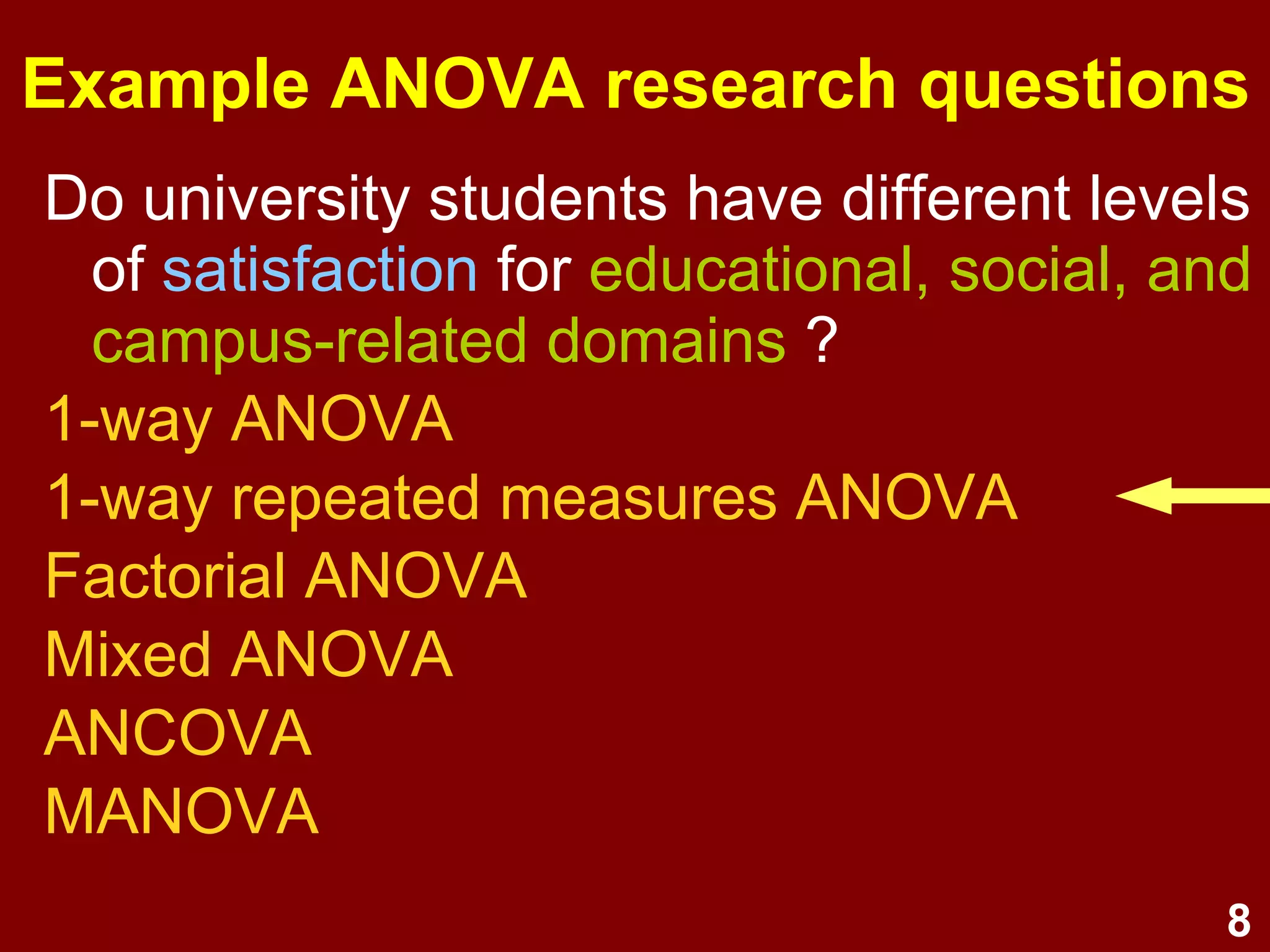 Example ANOVA research questions

Do university students have different levels of satisfaction for educational, social, and campus-related domains ?

1-way ANOVA

1-way repeated measures ANOVA

Factorial ANOVA

Mixed ANOVA

ANCOVA

MANOVA

8